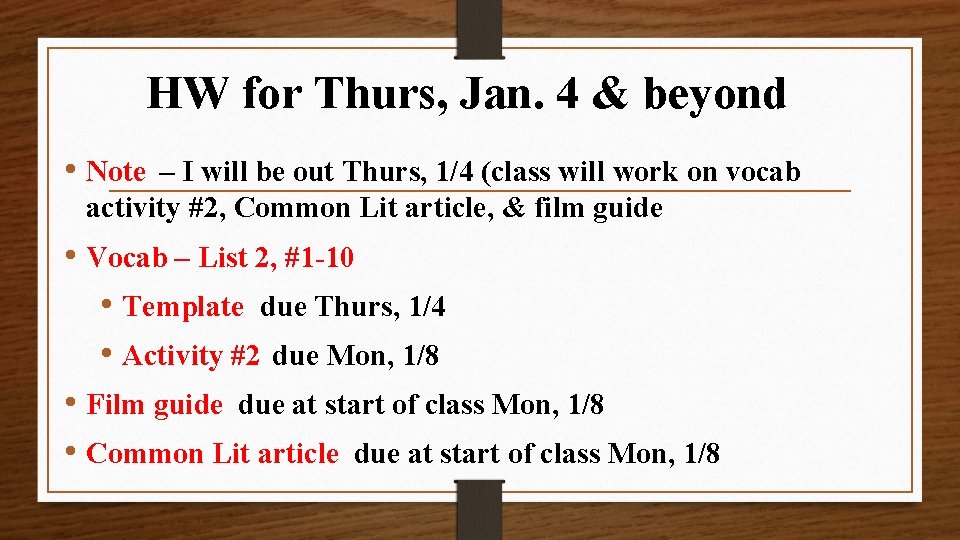 HW for Thurs, Jan. 4 & beyond

• Note – I will be out Thurs, 1/4 (class will work on vocab activity #2, Common Lit article, & film guide

• Vocab – List 2, #1-10

• Template due Thurs, 1/4

• Activity #2 due Mon, 1/8

• Film guide due at start of class Mon, 1/8

• Common Lit article due at start of class Mon, 1/8